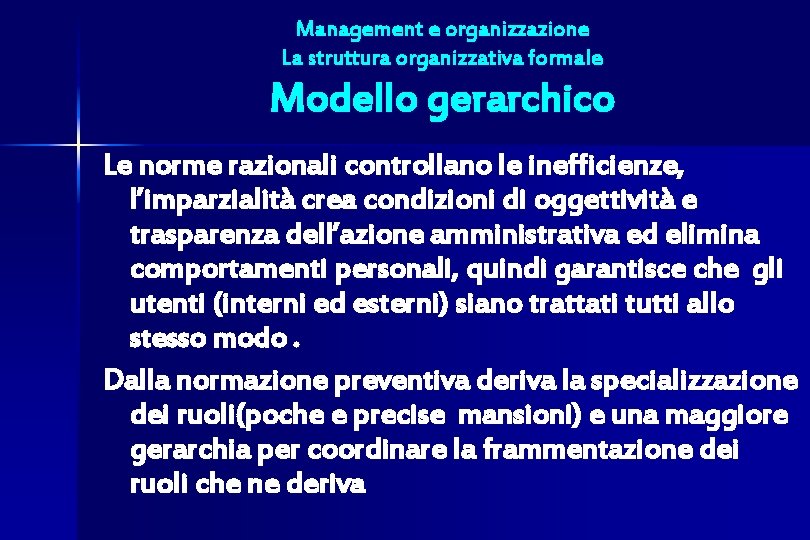 Management e organizzazione
La struttura organizzativa formale
Modello gerarchico

Le norme razionali controllano le inefficienze, l'imparzialità crea condizioni di oggettività e trasparenza dell'azione amministrativa ed elimina comportamenti personali, quindi garantisce che gli utenti (interni ed esterni) siano trattati tutti allo stesso modo .

Dalla normazione preventiva deriva la specializzazione dei ruoli(poche e precise mansioni) e una maggiore gerarchia per coordinare la frammentazione dei ruoli che ne deriva